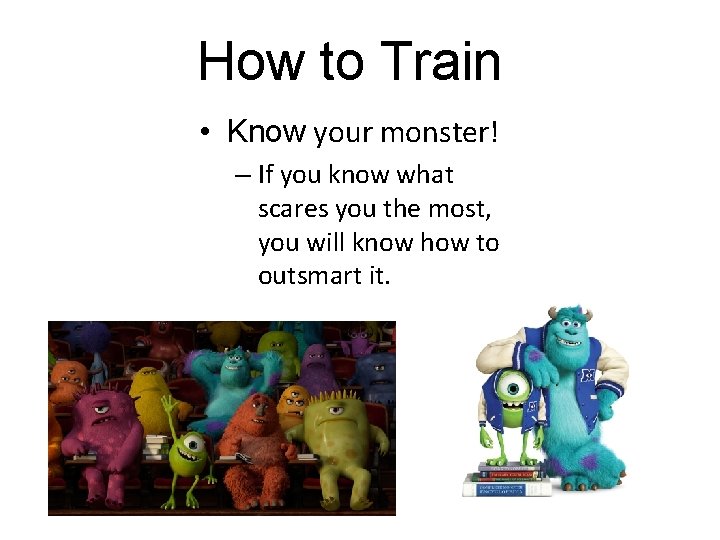 How to Train

• Know your monster!

– If you know what scares you the most, you will know how to outsmart it.